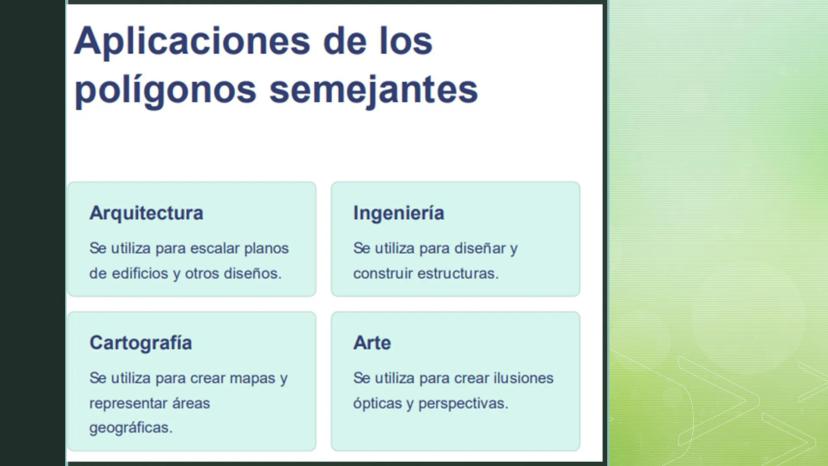 Aplicaciones de los polígonos semejantes

Arquitectura

Se utiliza para escalar planos de edificios y otros diseños.

Ingeniería

Se utiliza para diseñar y construir estructuras.

Cartografía

Se utiliza para crear mapas y representar áreas geográficas.

Arte

Se utiliza para crear ilusiones ópticas y perspectivas.